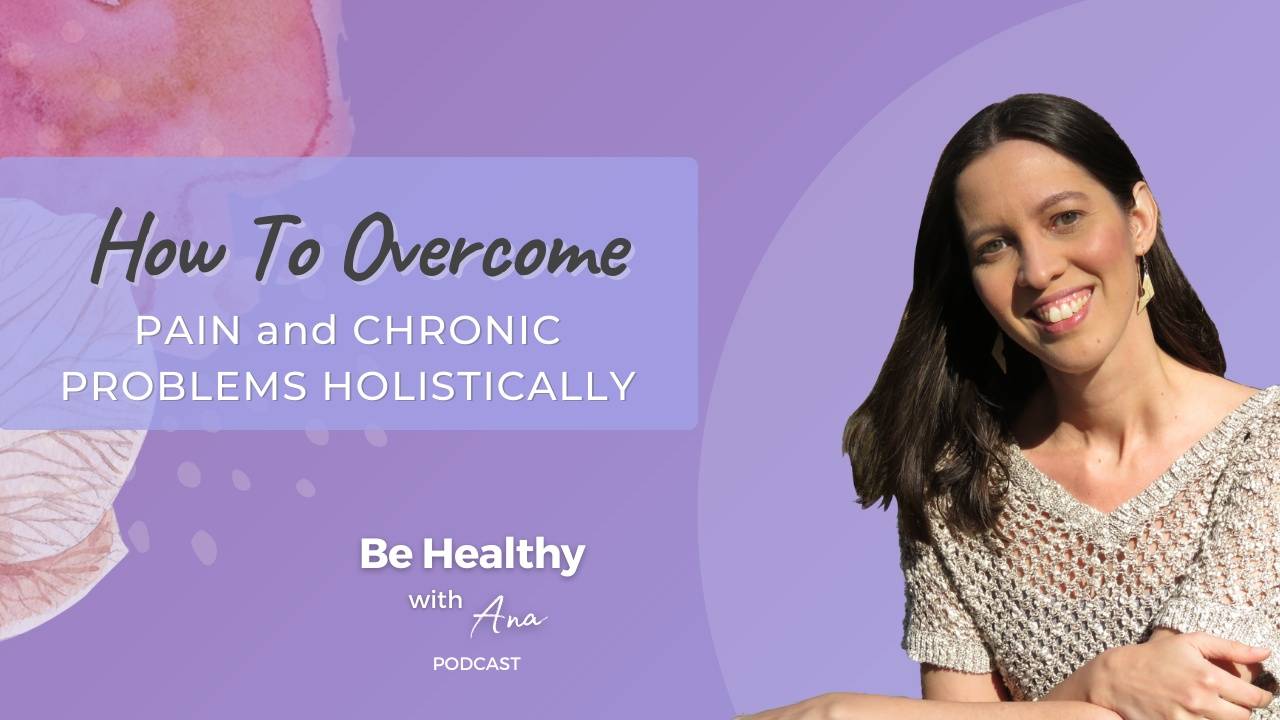 How To Overcome
PAIN and CHRONIC PROBLEMS HOLISTICALLY

Be Healthy
with Ana
PODCAST